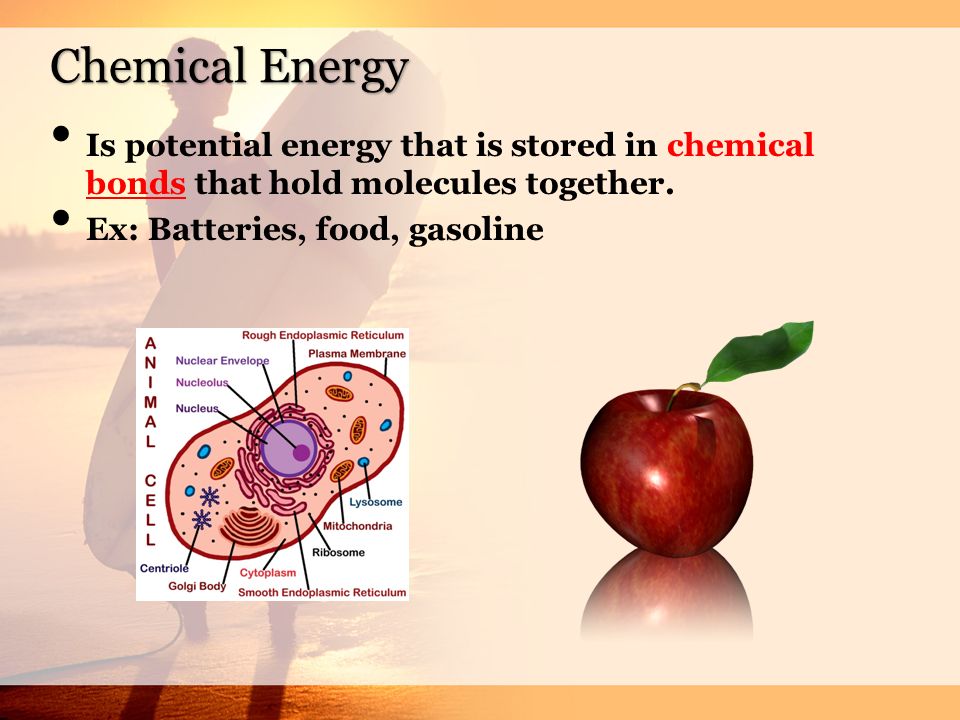 Chemical Energy

• Is potential energy that is stored in chemical bonds that hold molecules together.
• Ex: Batteries, food, gasoline

ANIMAL CELL
Rough Endoplasmic Reticulum
Nuclear Envelope
Plasma Membrane
Nucleolus
Nucleus
Lysosome
Mitochondria
Ribosome
Centriole
Cytoplasm
Golgi Body
Smooth Endoplasmic Reticulum